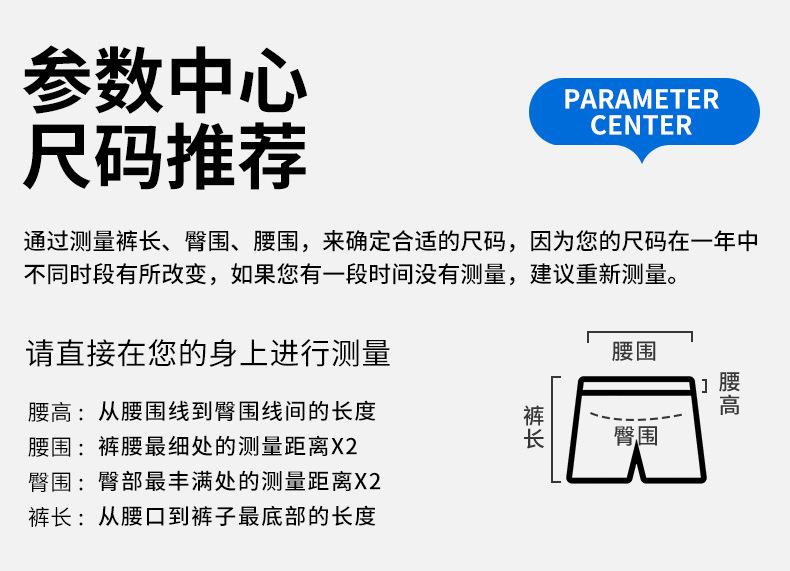 参数中心
尺码推荐

PARAMETER CENTER

通过测量裤长、臀围、腰围，来确定合适的尺码，因为您的尺码在一年中不同时段有所改变，如果您有一段时间没有测量，建议重新测量。

请直接在您的身上进行测量

腰高：从腰围线到臀围线间的长度
腰围：裤腰最细处的测量距离X2
臀围：臀部最丰满处的测量距离X2
裤长：从腰口到裤子最底部的长度

腰围
腰高
裤长
臀围